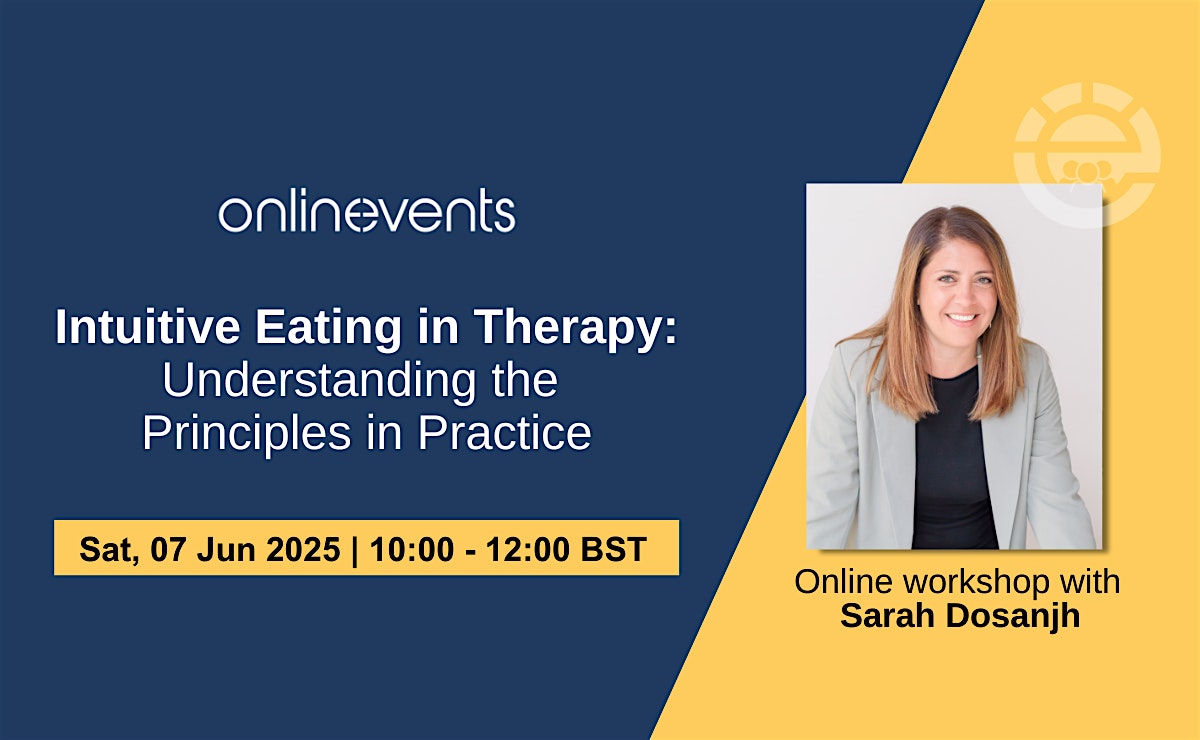 onlinevents

Intuitive Eating in Therapy: Understanding the Principles in Practice

Sat, 07 Jun 2025 | 10:00 - 12:00 BST

Online workshop with
Sarah Dosanjh